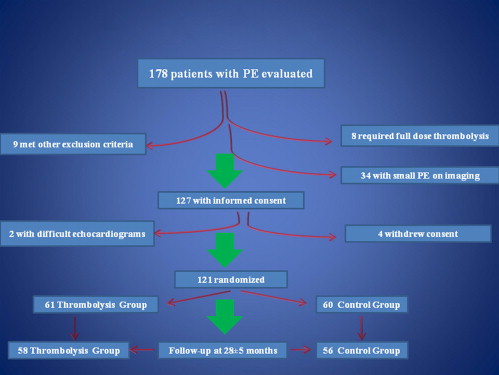 178 patients with PE evaluated

9 met other exclusion criteria

8 required full dose thrombolysis

34 with small PE on imaging

127 with informed consent

2 with difficult echocardiograms

4 withdrew consent

121 randomized

61 Thrombolysis Group

60 Control Group

58 Thrombolysis Group

Follow-up at 28±5 months

56 Control Group